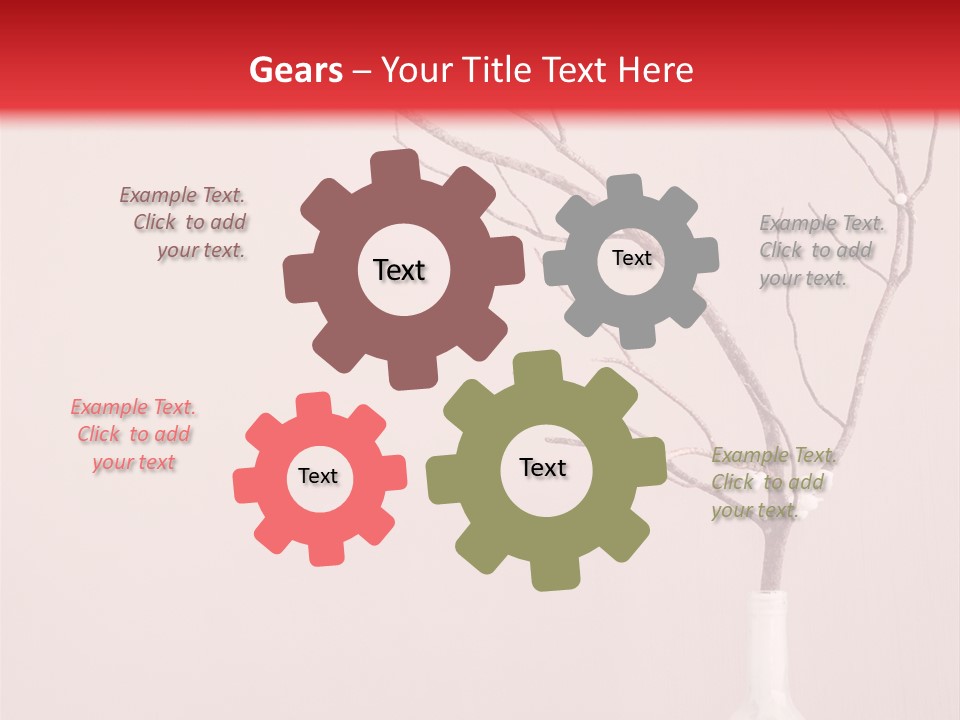 Gears – Your Title Text Here

Example Text. Click to add your text.

Text

Text

Example Text. Click to add your text.

Example Text. Click to add your text

Text

Text

Example Text. Click to add your text.